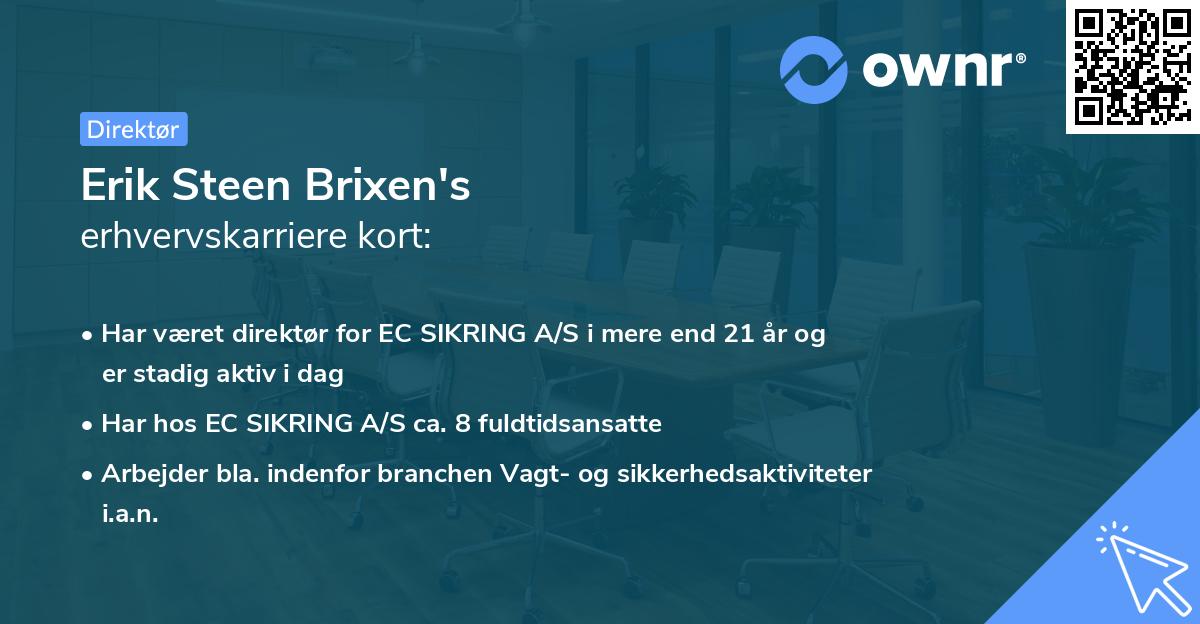 ownr®

Direktør

Erik Steen Brixen's
erhvervskarriere kort:

• Har været direktør for EC SIKRING A/S i mere end 21 år og er stadig aktiv i dag
• Har hos EC SIKRING A/S ca. 8 fuldtidsansatte
• Arbejder bla. indenfor branchen Vagt- og sikkerhedsaktiviteter i.a.n.